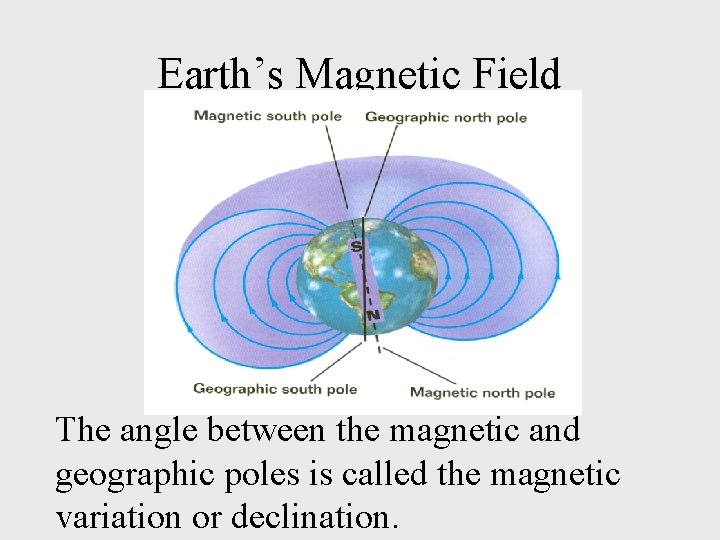 Earth's Magnetic Field

Magnetic south pole

Geographic north pole

S

N

Geographic south pole

Magnetic north pole

The angle between the magnetic and geographic poles is called the magnetic variation or declination.